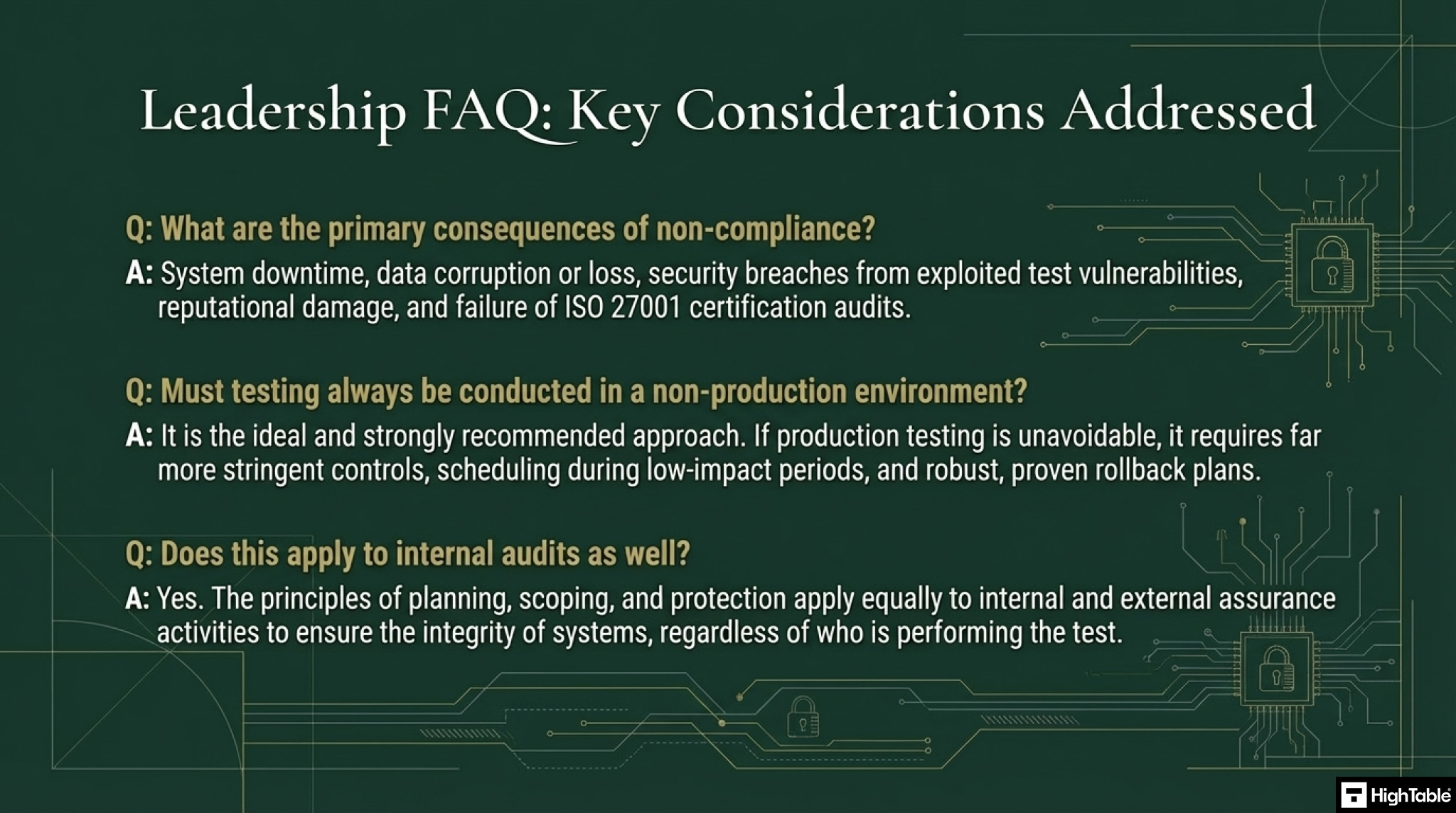 Leadership FAQ: Key Considerations Addressed

Q: What are the primary consequences of non-compliance?

A: System downtime, data corruption or loss, security breaches from exploited test vulnerabilities, reputational damage, and failure of ISO 27001 certification audits.

Q: Must testing always be conducted in a non-production environment?

A: It is the ideal and strongly recommended approach. If production testing is unavoidable, it requires far more stringent controls, scheduling during low-impact periods, and robust, proven rollback plans.

Q: Does this apply to internal audits as well?

A: Yes. The principles of planning, scoping, and protection apply equally to internal and external assurance activities to ensure the integrity of systems, regardless of who is performing the test.

HighTable